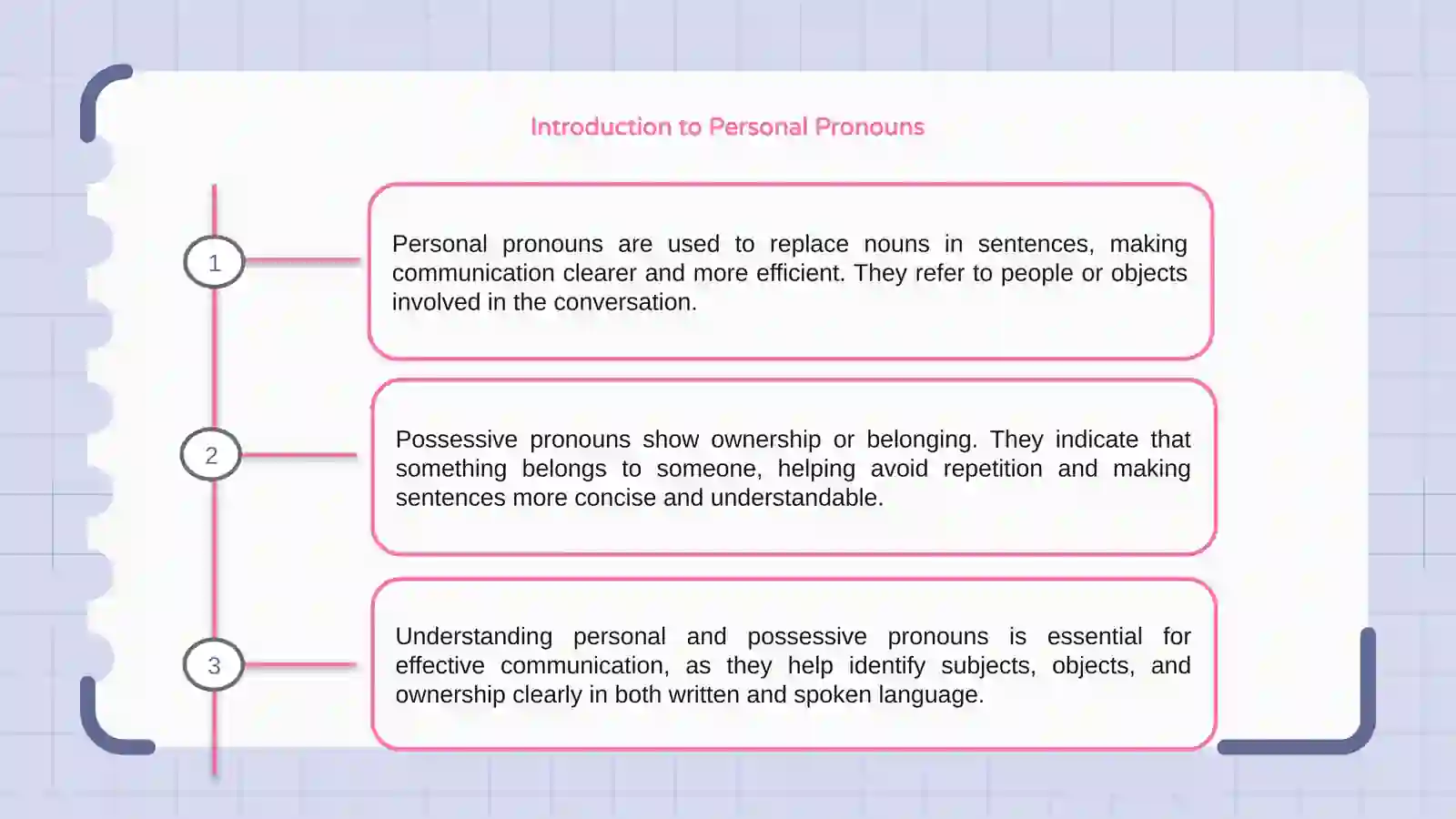 Introduction to Personal Pronouns

1

Personal pronouns are used to replace nouns in sentences, making communication clearer and more efficient. They refer to people or objects involved in the conversation.

2

Possessive pronouns show ownership or belonging. They indicate that something belongs to someone, helping avoid repetition and making sentences more concise and understandable.

3

Understanding personal and possessive pronouns is essential for effective communication, as they help identify subjects, objects, and ownership clearly in both written and spoken language.